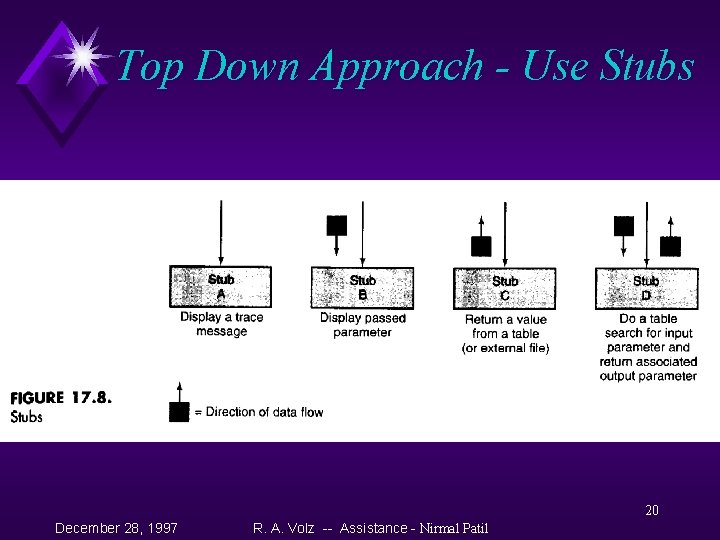 Top Down Approach - Use Stubs

Stub A
Display a trace message

Stub B
Display passed parameter

Stub C
Return a value from a table (or external file)

Stub D
Do a table search for input parameter and return associated output parameter

FIGURE 17.8.
Stubs

= Direction of data flow

20

December 28, 1997

R. A. Volz -- Assistance - Nirmal Patil